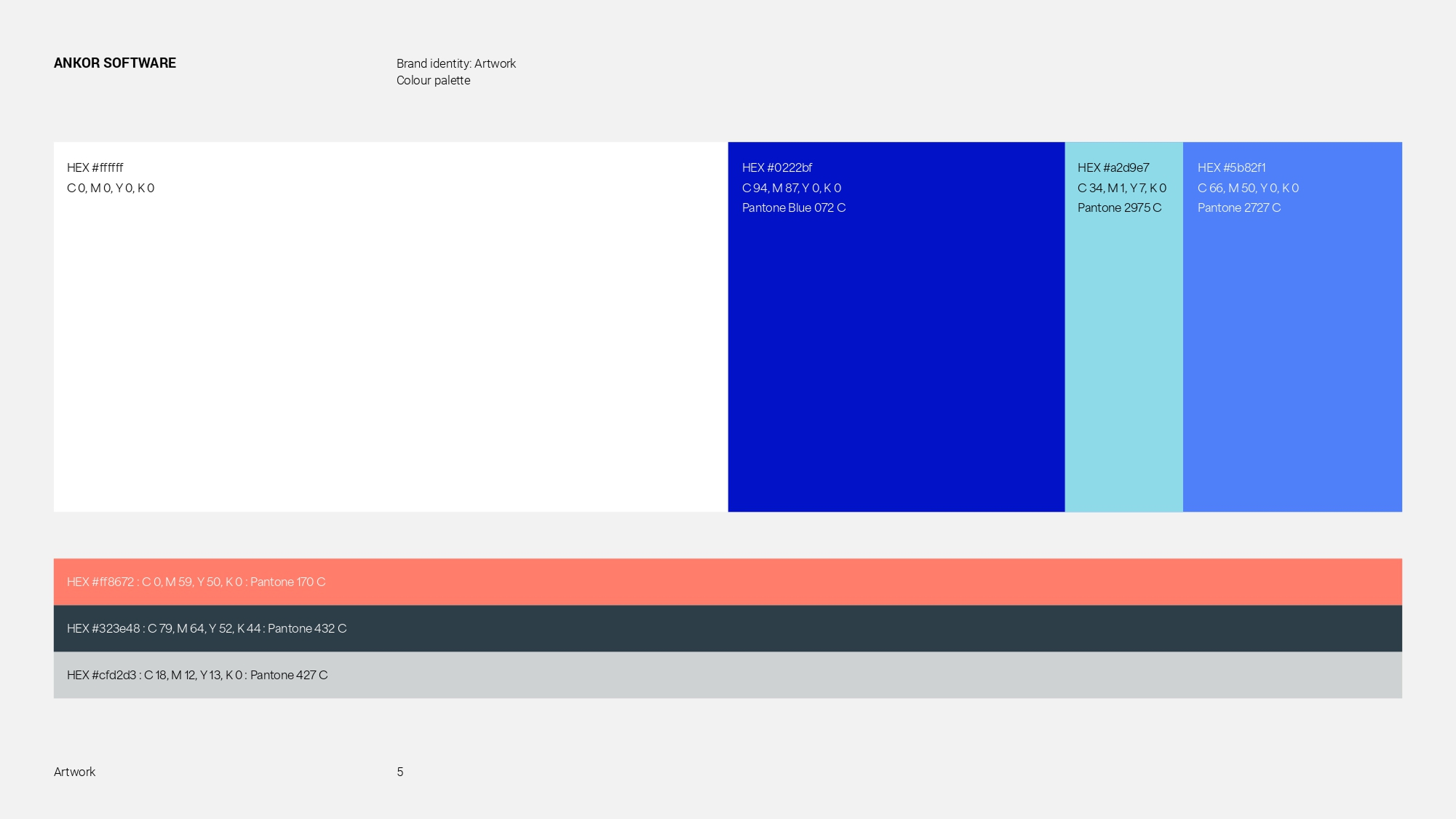 ANKOR SOFTWARE

Brand identity: Artwork
Colour palette

HEX #ffffff
C 0, M 0, Y 0, K 0

HEX #0222bf
C 94, M 87, Y 0, K 0
Pantone Blue 072 C

HEX #a2d9e7
C 34, M 1, Y 7, K 0
Pantone 2975 C

HEX #5b82f1
C 66, M 50, Y 0, K 0
Pantone 2727 C

HEX #ff8672 : C 0, M 59, Y 50, K 0 : Pantone 170 C

HEX #323e48 : C 79, M 64, Y 52, K 44 : Pantone 432 C

HEX #cfd2d3 : C 18, M 12, Y 13, K 0 : Pantone 427 C

Artwork

5